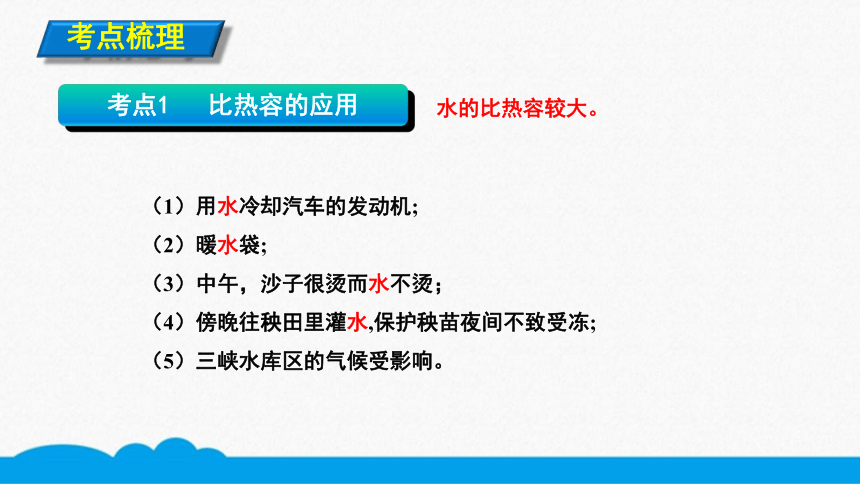 考点梳理

考点1　比热容的应用

水的比热容较大。

（1）用水冷却汽车的发动机；

（2）暖水袋；

（3）中午，沙子很烫而水不烫；

（4）傍晚往秧田里灌水,保护秧苗夜间不致受冻;

（5）三峡水库区的气候受影响。